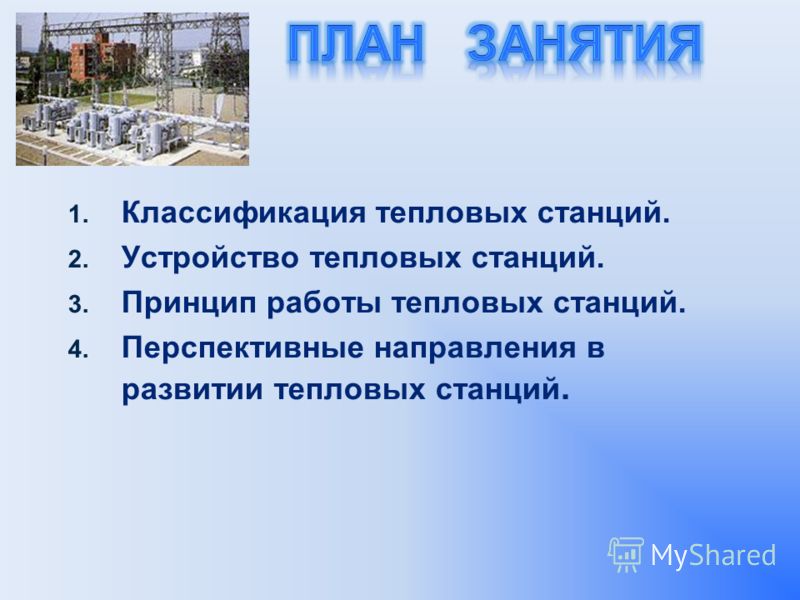 ПЛАН ЗАНЯТИЯ

1. Классификация тепловых станций.
2. Устройство тепловых станций.
3. Принцип работы тепловых станций.
4. Перспективные направления в развитии тепловых станций.

MyShared